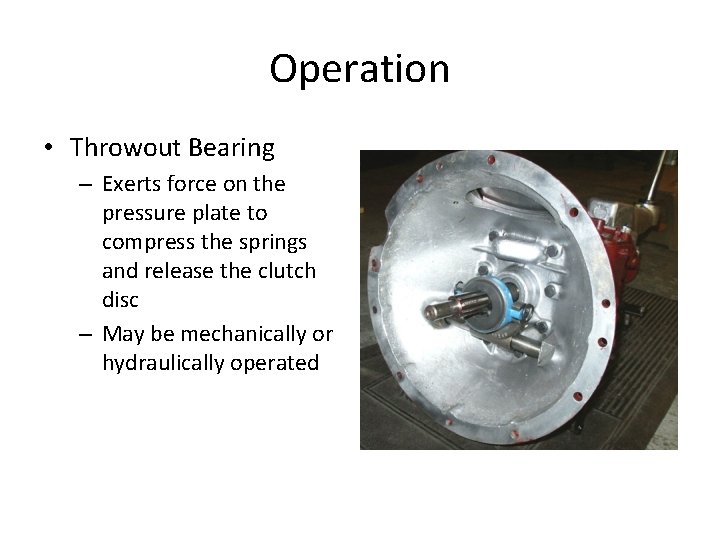 Operation

• Throwout Bearing
– Exerts force on the pressure plate to compress the springs and release the clutch disc
– May be mechanically or hydraulically operated